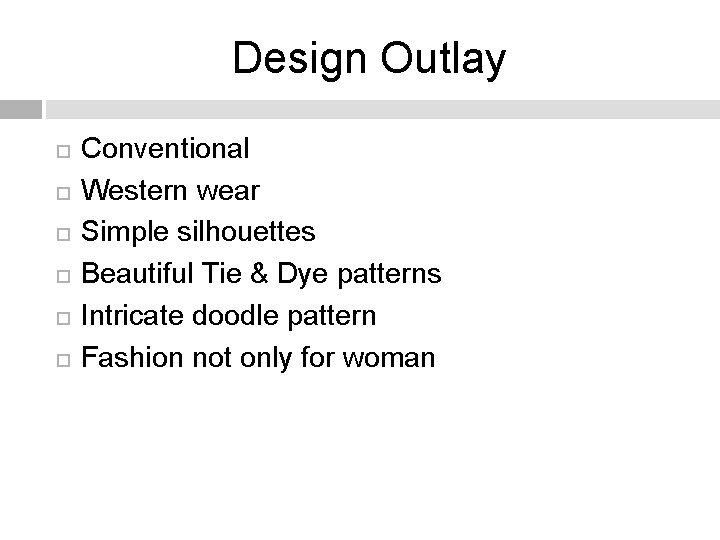 Design Outlay

- Conventional
- Western wear
- Simple silhouettes
- Beautiful Tie & Dye patterns
- Intricate doodle pattern
- Fashion not only for woman